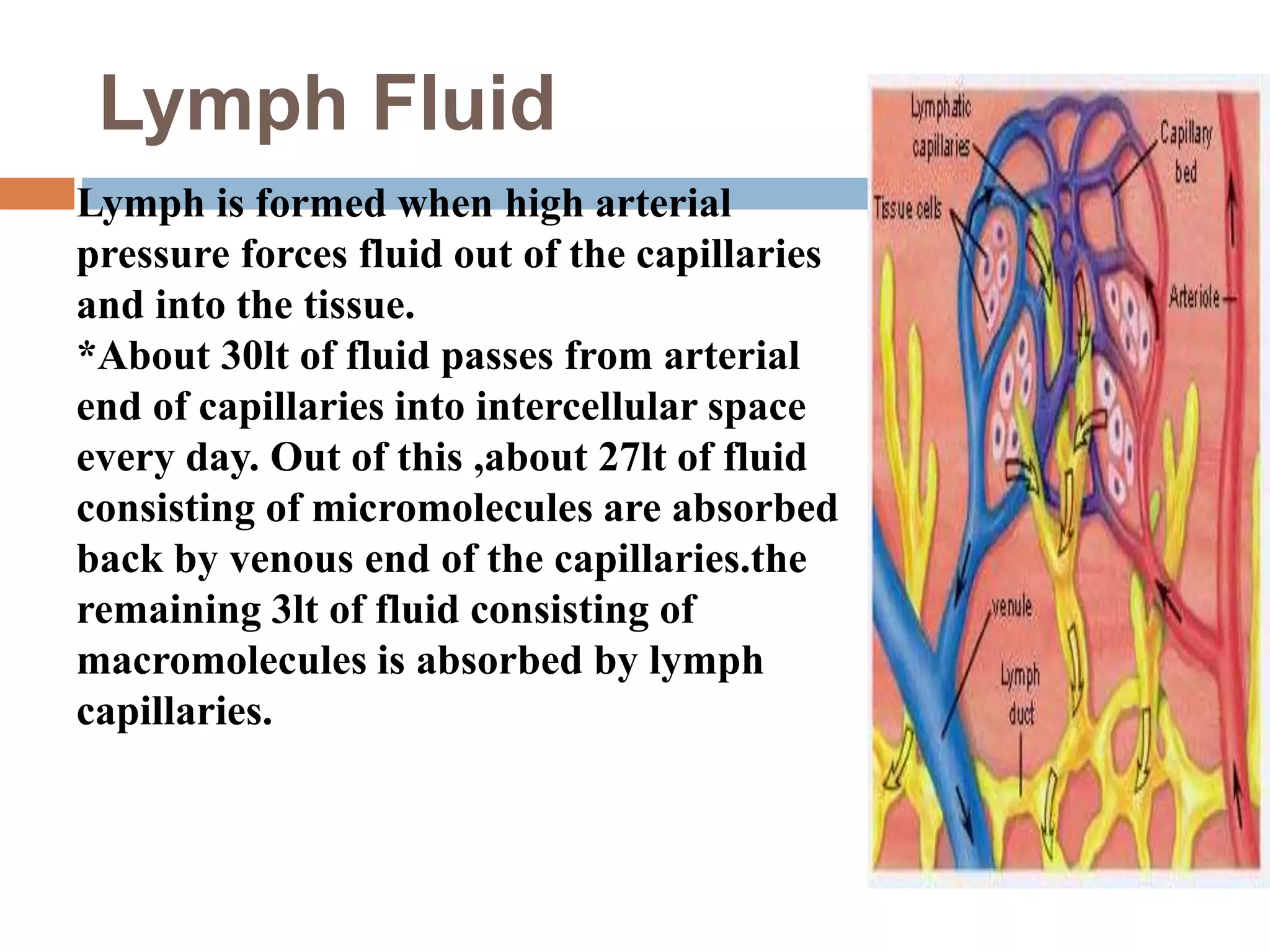 Lymph Fluid

Lymph is formed when high arterial pressure forces fluid out of the capillaries and into the tissue.
*About 30lt of fluid passes from arterial end of capillaries into intercellular space every day. Out of this ,about 27lt of fluid consisting of micromolecules are absorbed back by venous end of the capillaries.the remaining 3lt of fluid consisting of macromolecules is absorbed by lymph capillaries.

Lymphatic capillaries
Capillary bed
Tissue cells
Arteriole
venule
Lymph duct